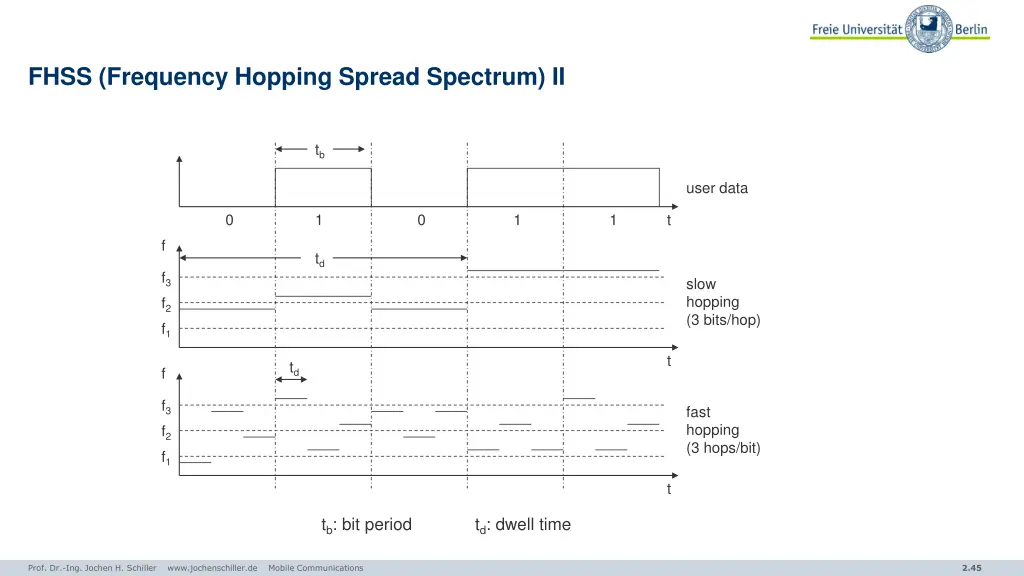 Freie Universität Berlin

FHSS (Frequency Hopping Spread Spectrum) II

$t_b$

user data

0 1 0 1 1 t

f

$t_d$

$f_3$

$f_2$

$f_1$

slow hopping (3 bits/hop)

t

f

$t_d$

$f_3$

$f_2$

$f_1$

fast hopping (3 hops/bit)

t

$t_b$: bit period $t_d$: dwell time

Prof. Dr.-Ing. Jochen H. Schiller www.jochenschiller.de Mobile Communications

2.45